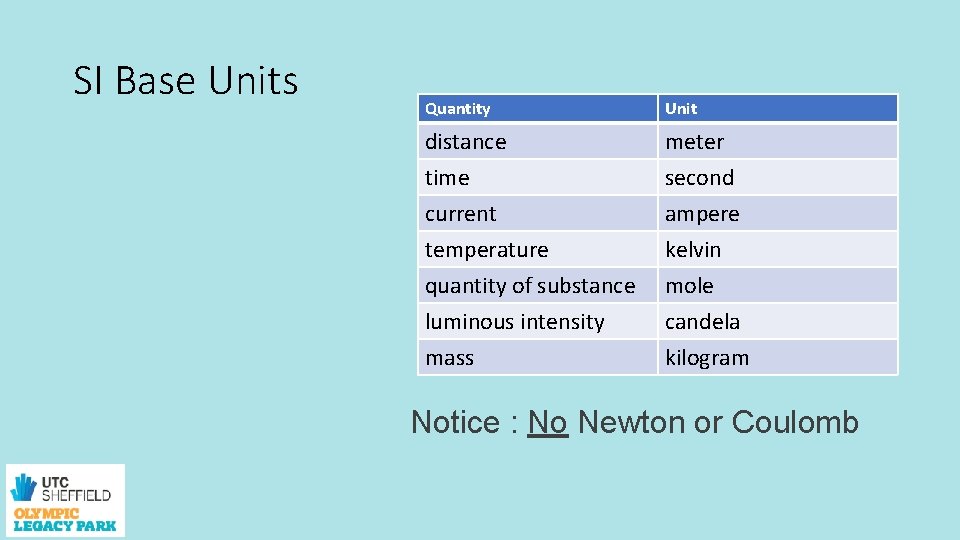 SI Base Units

| Quantity | Unit |
|---|---|
| distance | meter |
| time | second |
| current | ampere |
| temperature | kelvin |
| quantity of substance | mole |
| luminous intensity | candela |
| mass | kilogram |

Notice : No Newton or Coulomb

UTC SHEFFIELD OLYMPIC LEGACY PARK